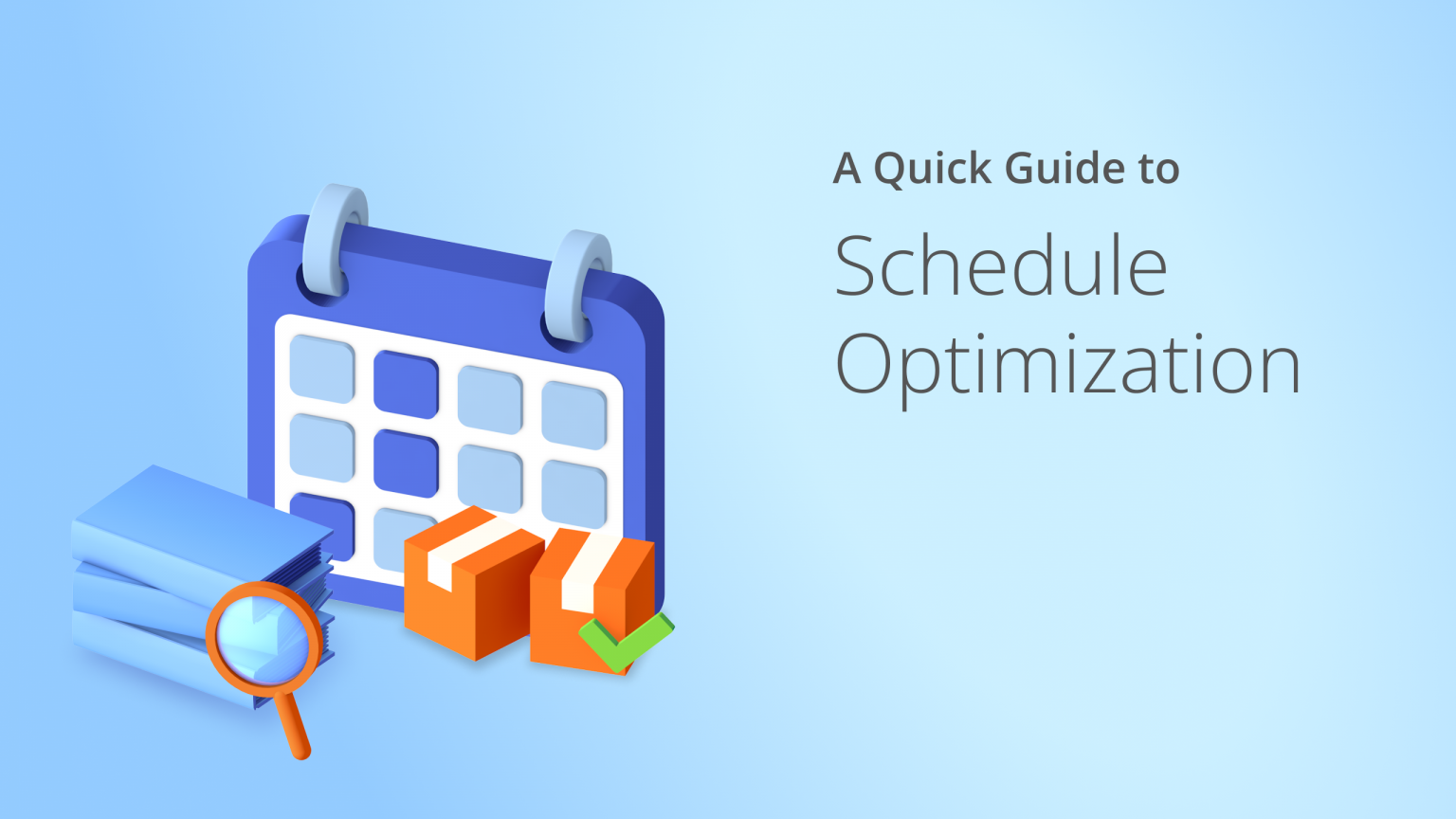 A Quick Guide to

Schedule Optimization